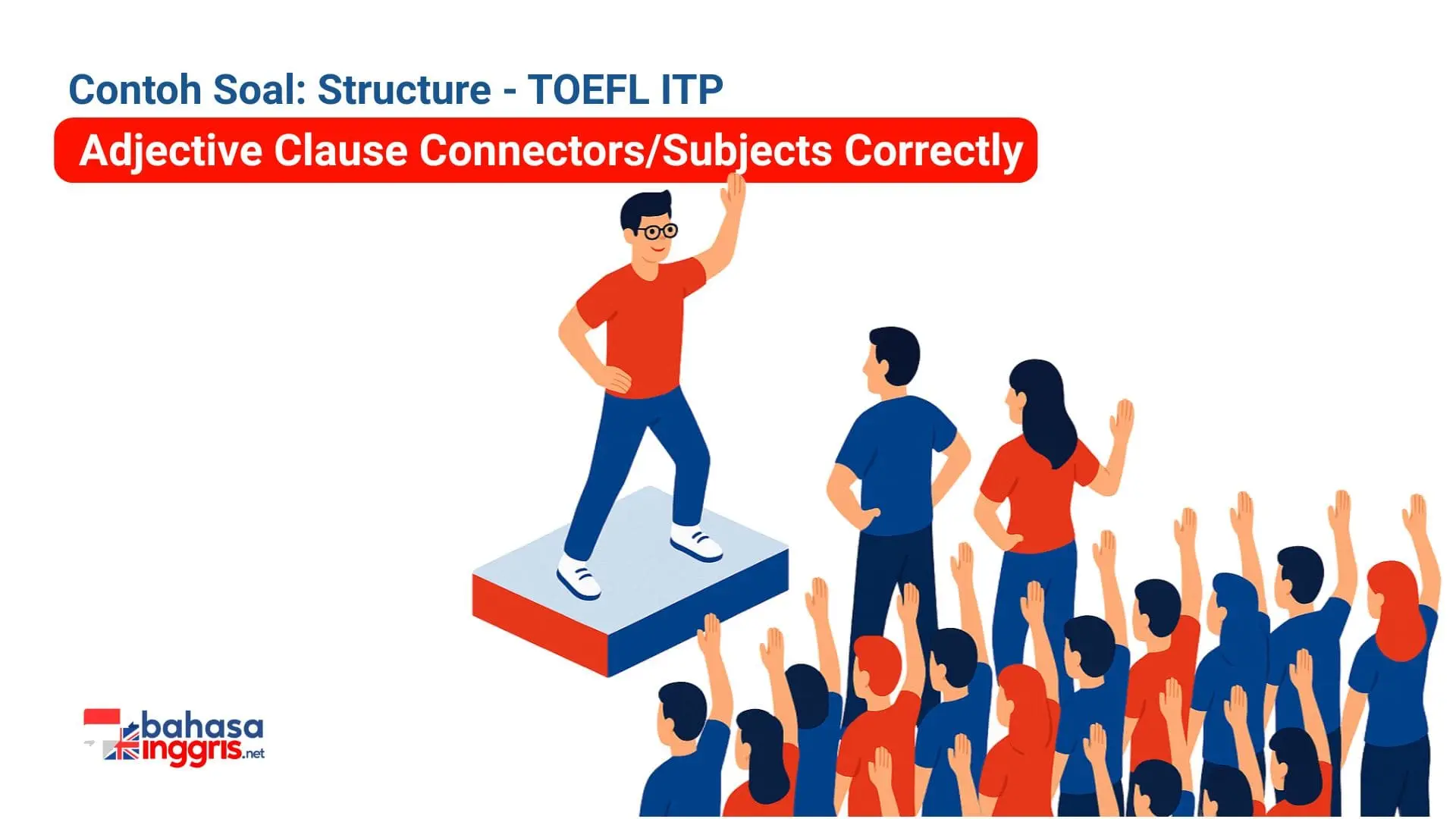 Contoh Soal: Structure - TOEFL ITP

Adjective Clause Connectors/Subjects Correctly

bahasa inggris.net